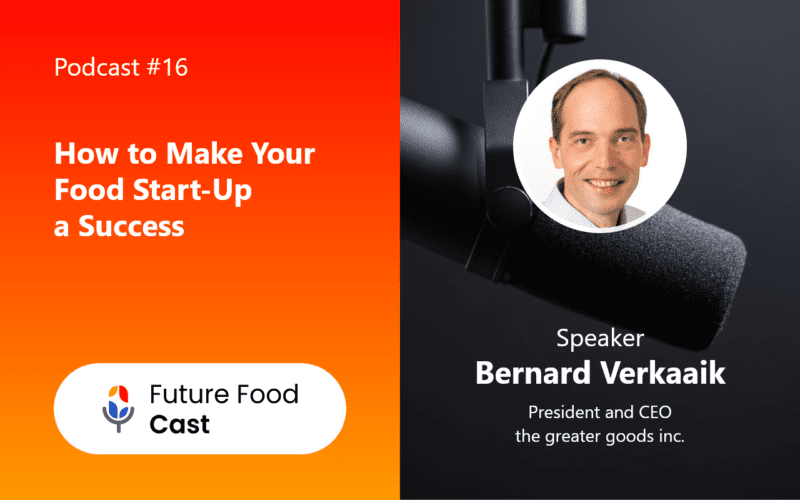 Podcast #16

How to Make Your Food Start-Up a Success

Future Food Cast

Speaker
Bernard Verkaaik
President and CEO
the greater goods inc.